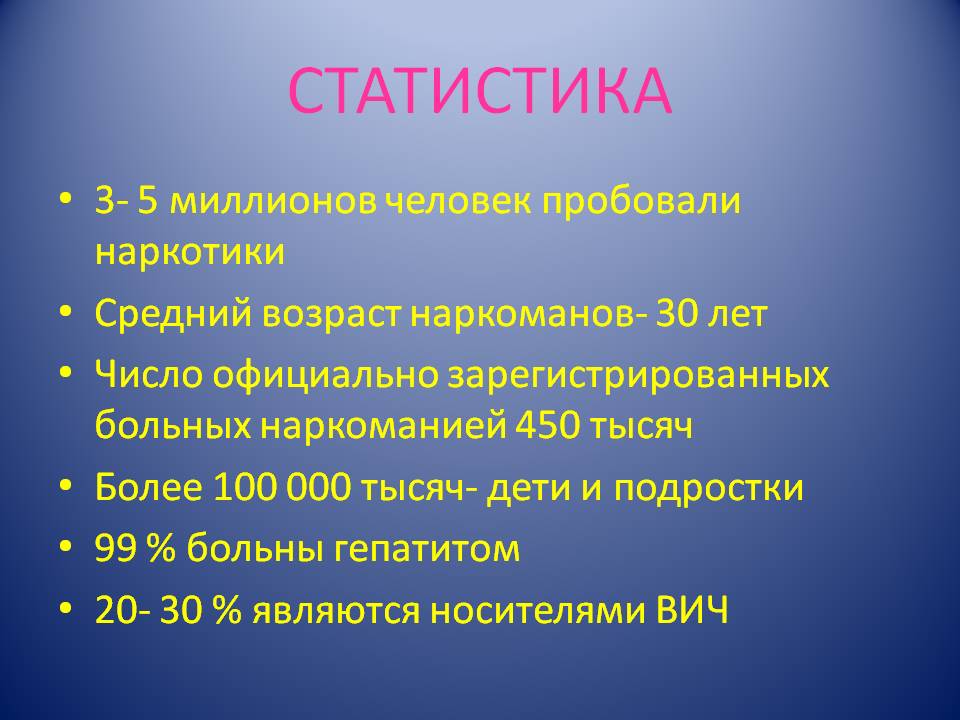 СТАТИСТИКА

• 3- 5 миллионов человек пробовали наркотики
• Средний возраст наркоманов- 30 лет
• Число официально зарегистрированных больных наркоманией 450 тысяч
• Более 100 000 тысяч- дети и подростки
• 99 % больны гепатитом
• 20- 30 % являются носителями ВИЧ